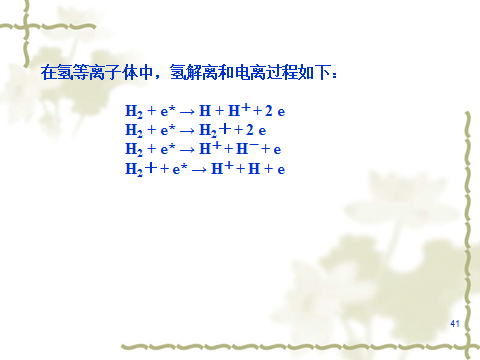 在氢等离子体中，氢解离和电离过程如下：

$H_2 + e^* \rightarrow H + H^+ + 2\ e$
$H_2 + e^* \rightarrow H_2^+ + 2\ e$
$H_2 + e^* \rightarrow H^+ + H^- + e$
$H_2^+ + e^* \rightarrow H^+ + H + e$

41